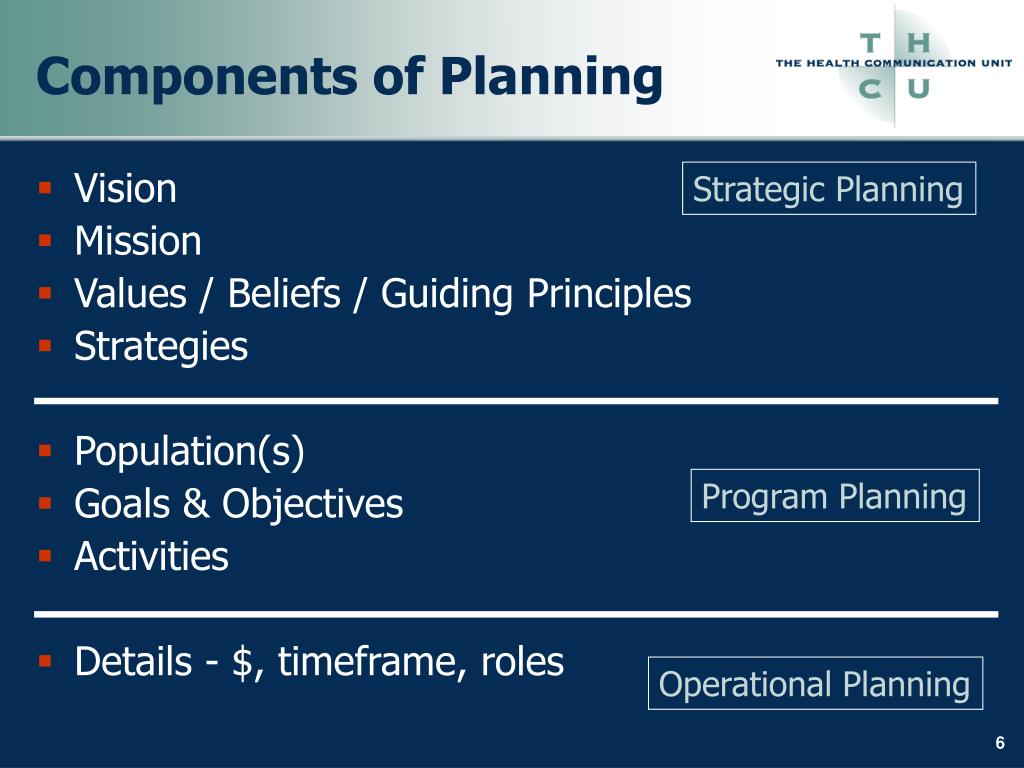 Components of Planning

T H
THE HEALTH COMMUNICATION UNIT
C U

- Vision
- Mission
- Values / Beliefs / Guiding Principles
- Strategies

Strategic Planning

- Population(s)
- Goals & Objectives
- Activities

Program Planning

- Details - \$, timeframe, roles

Operational Planning

6